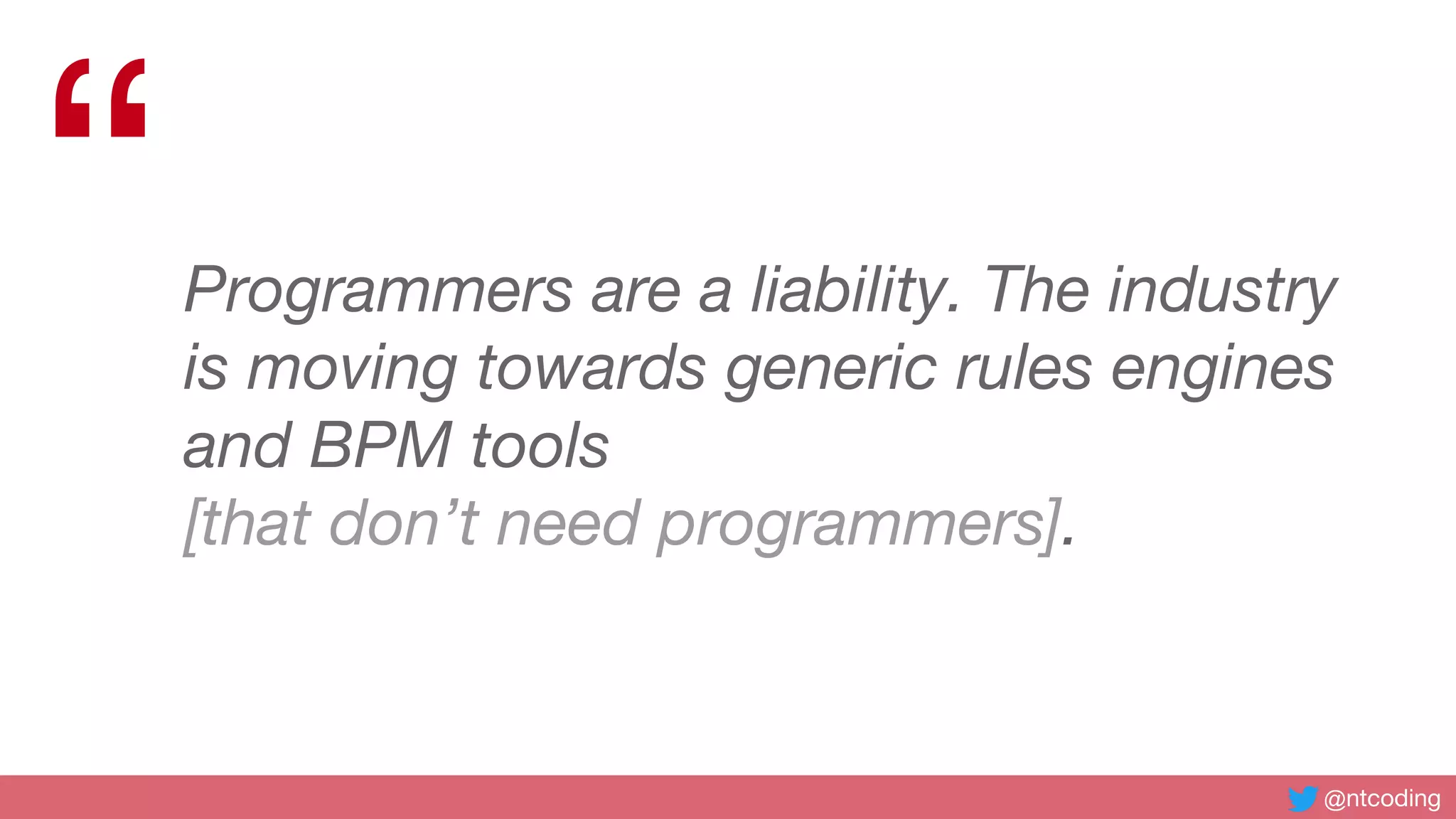 “

Programmers are a liability. The industry is moving towards generic rules engines and BPM tools
[that don’t need programmers].

@ntcoding